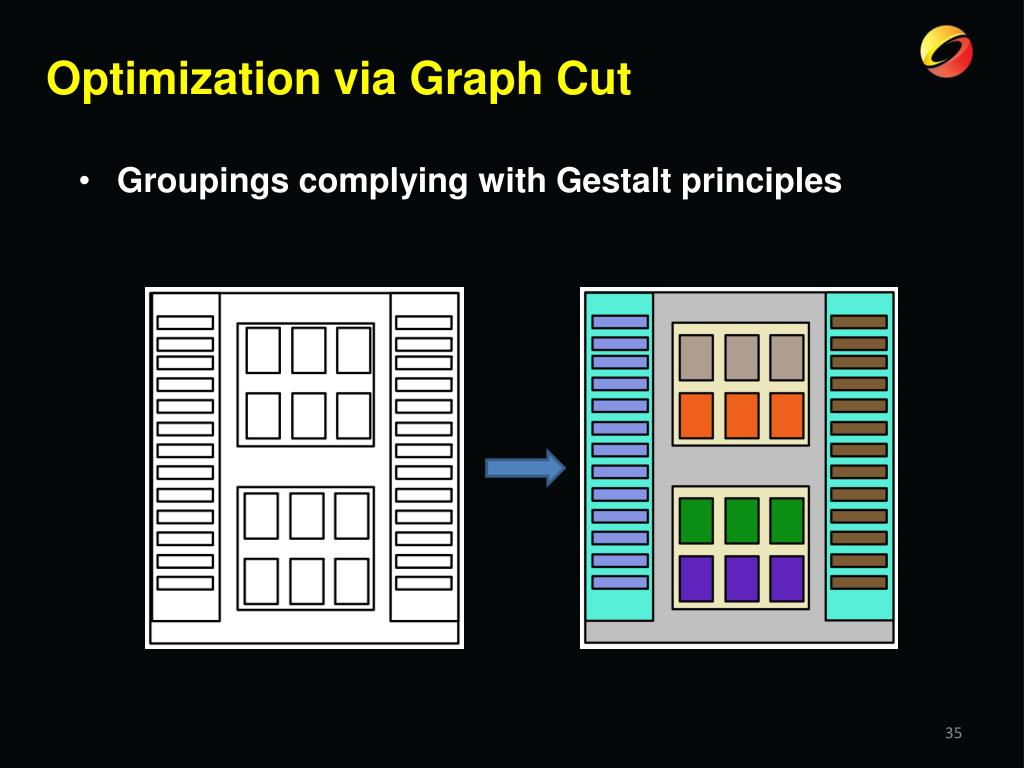 Optimization via Graph Cut

• Groupings complying with Gestalt principles

35